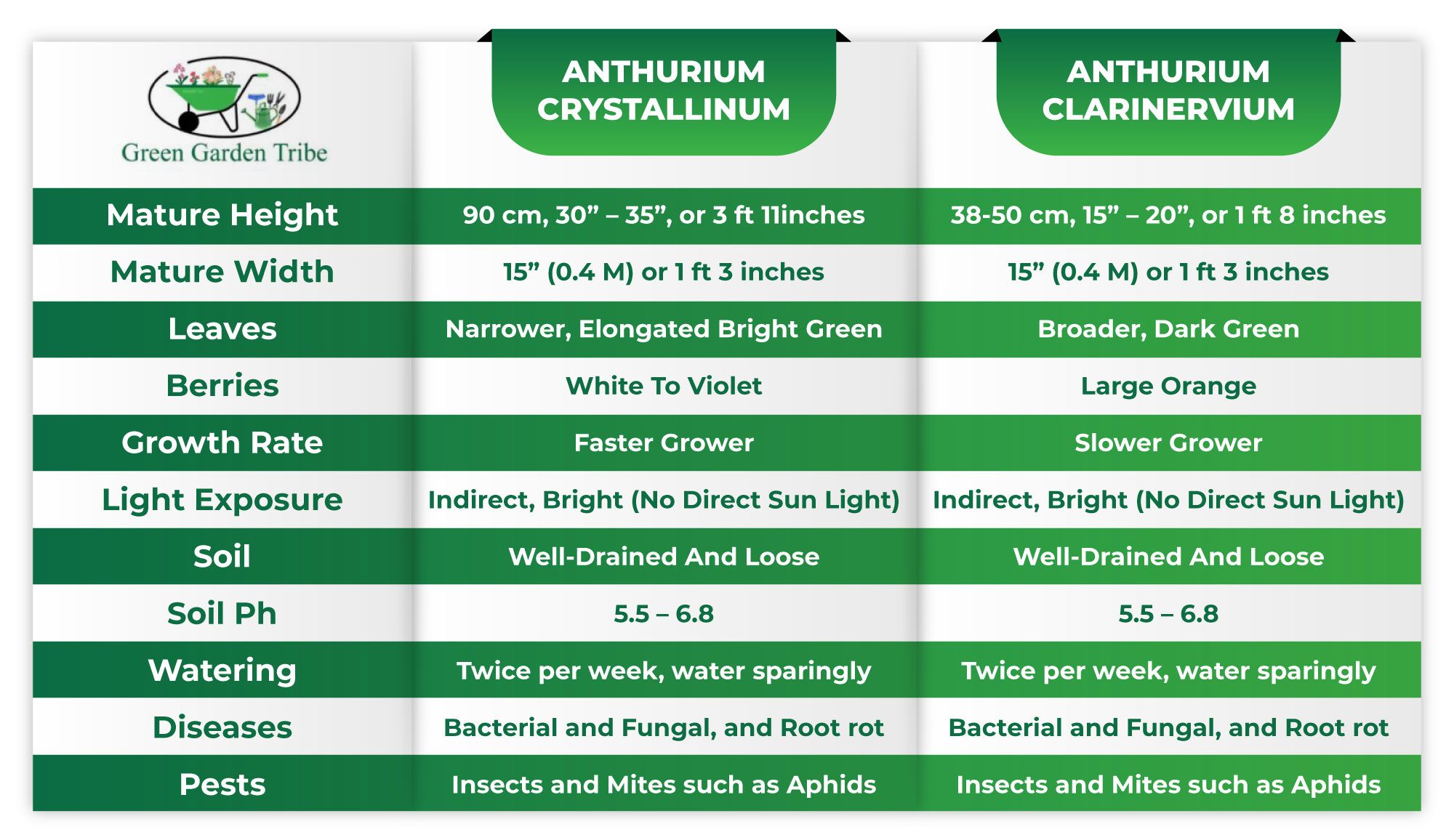 | Green Garden Tribe | ANTHURIUM CRYSTALLINUM | ANTHURIUM CLARINERVIUM |
|---|---|---|
| Mature Height | 90 cm, 30” – 35”, or 3 ft 11inches | 38-50 cm, 15” – 20”, or 1 ft 8 inches |
| Mature Width | 15” (0.4 M) or 1 ft 3 inches | 15” (0.4 M) or 1 ft 3 inches |
| Leaves | Narrower, Elongated Bright Green | Broader, Dark Green |
| Berries | White To Violet | Large Orange |
| Growth Rate | Faster Grower | Slower Grower |
| Light Exposure | Indirect, Bright (No Direct Sun Light) | Indirect, Bright (No Direct Sun Light) |
| Soil | Well-Drained And Loose | Well-Drained And Loose |
| Soil Ph | 5.5 – 6.8 | 5.5 – 6.8 |
| Watering | Twice per week, water sparingly | Twice per week, water sparingly |
| Diseases | Bacterial and Fungal, and Root rot | Bacterial and Fungal, and Root rot |
| Pests | Insects and Mites such as Aphids | Insects and Mites such as Aphids |